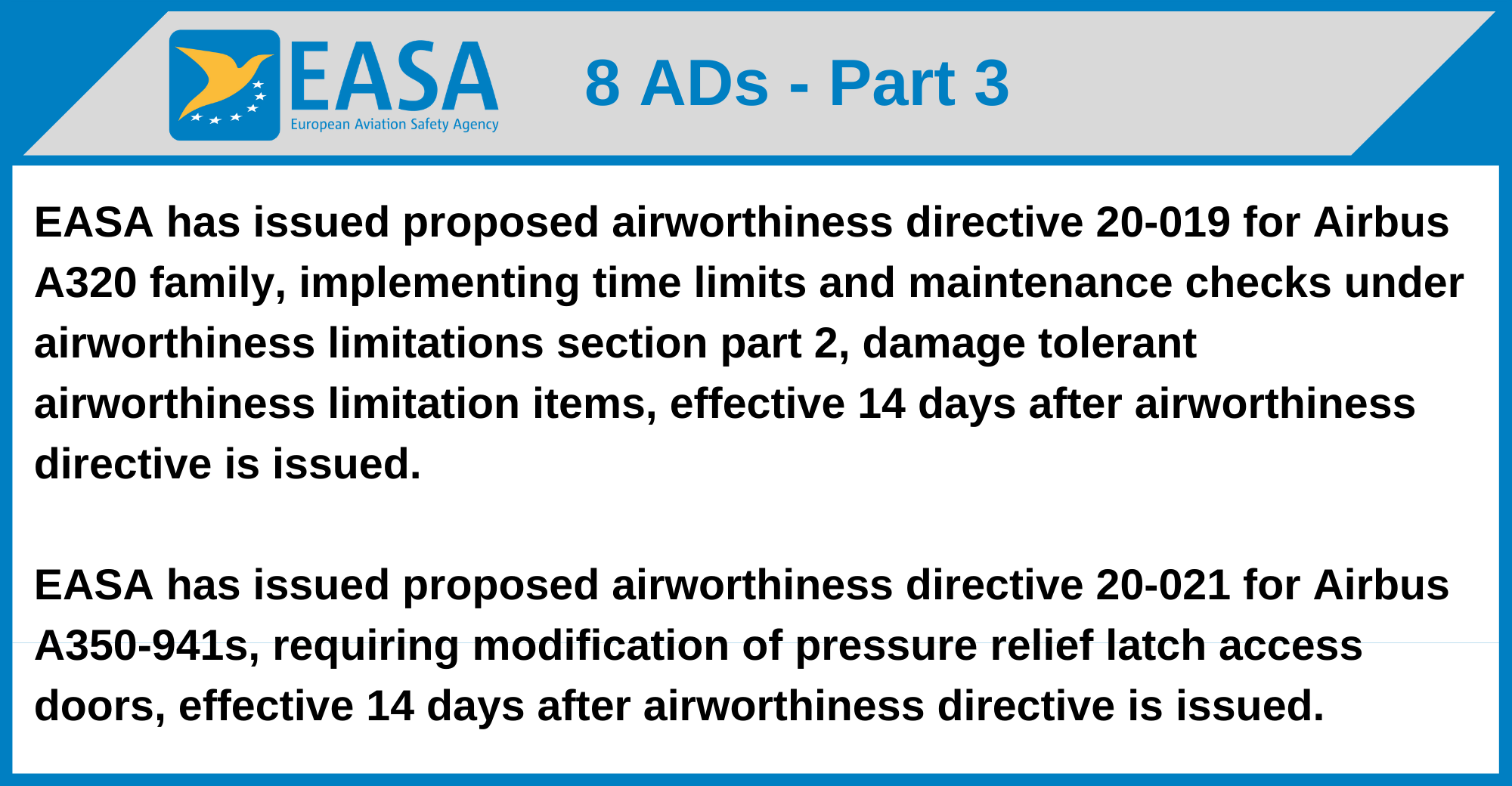 EASA
European Aviation Safety Agency

8 ADs - Part 3

EASA has issued proposed airworthiness directive 20-019 for Airbus A320 family, implementing time limits and maintenance checks under airworthiness limitations section part 2, damage tolerant airworthiness limitation items, effective 14 days after airworthiness directive is issued.

EASA has issued proposed airworthiness directive 20-021 for Airbus A350-941s, requiring modification of pressure relief latch access doors, effective 14 days after airworthiness directive is issued.